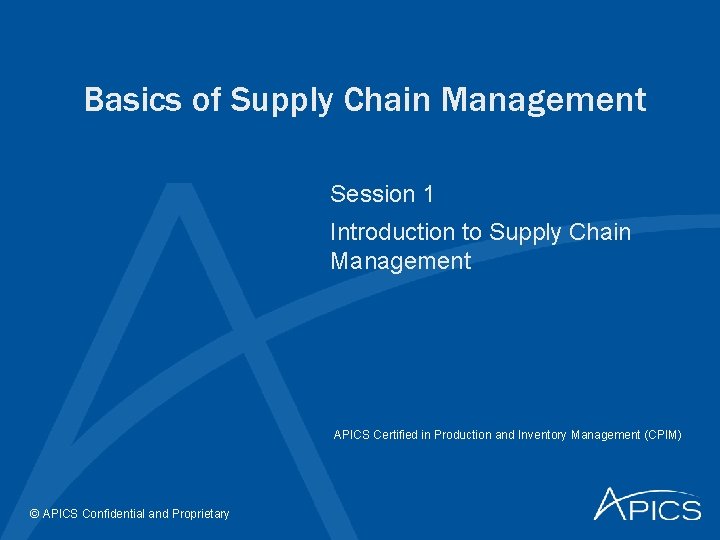 Basics of Supply Chain Management

Session 1

Introduction to Supply Chain Management

APICS Certified in Production and Inventory Management (CPIM)

© APICS Confidential and Proprietary

APICS